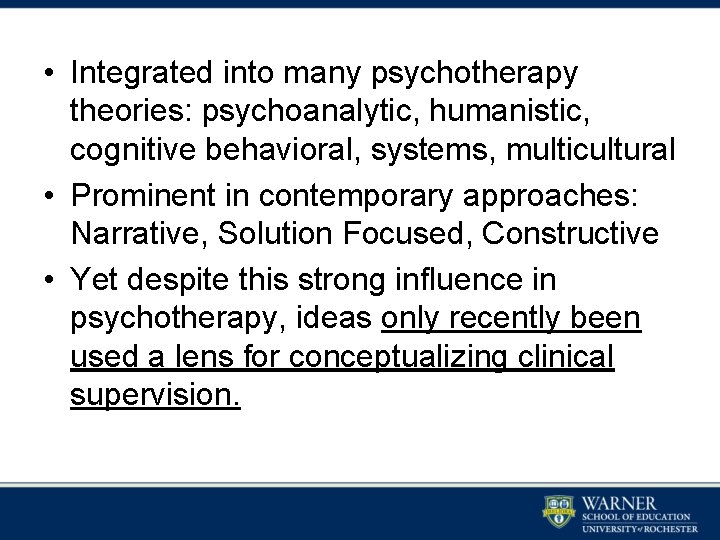 • Integrated into many psychotherapy theories: psychoanalytic, humanistic, cognitive behavioral, systems, multicultural
• Prominent in contemporary approaches: Narrative, Solution Focused, Constructive
• Yet despite this strong influence in psychotherapy, ideas only recently been used a lens for conceptualizing clinical supervision.

WARNER
SCHOOL OF EDUCATION
UNIVERSITY of ROCHESTER